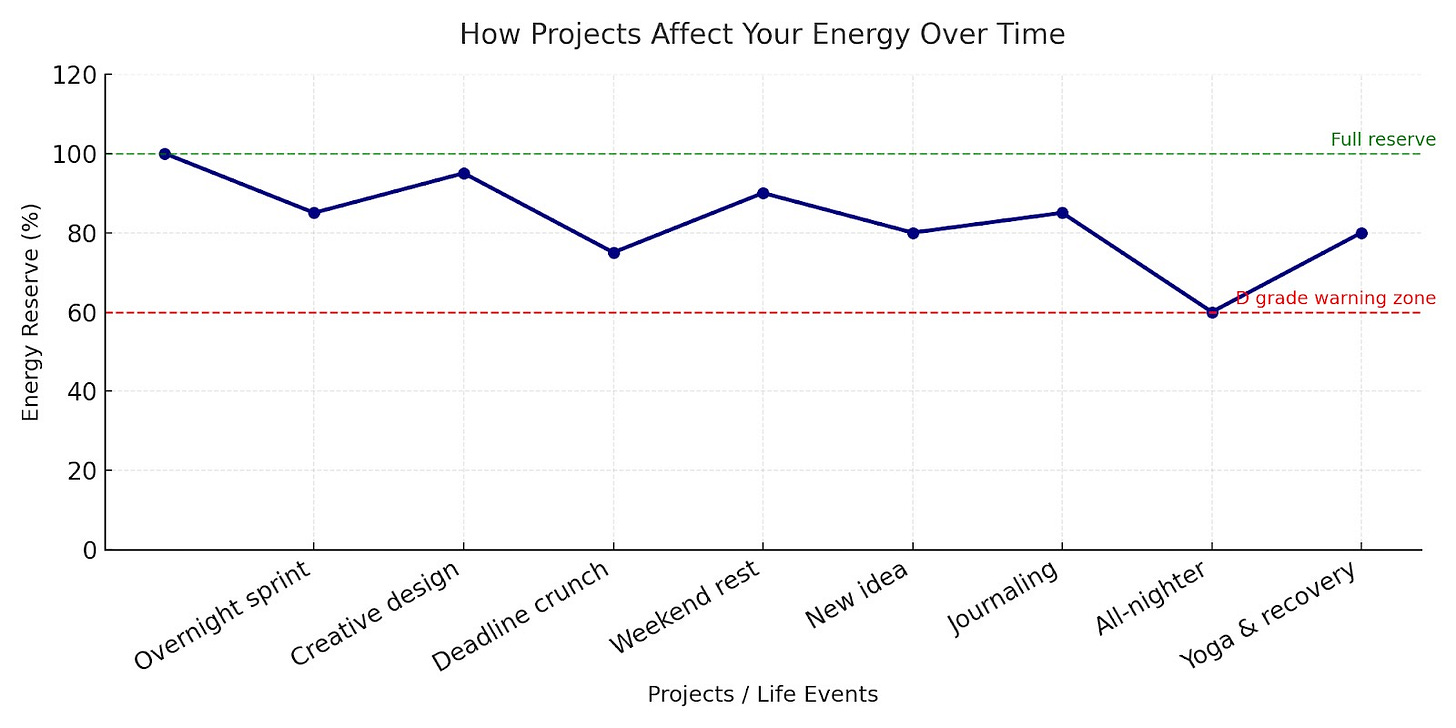 How Projects Affect Your Energy Over Time

Energy Reserve (%)

120
100
80
60
40
20
0

Full reserve

D grade warning zone

Overnight sprint
Creative design
Deadline crunch
Weekend rest
New idea
Journaling
All-nighter
Yoga & recovery

Projects / Life Events